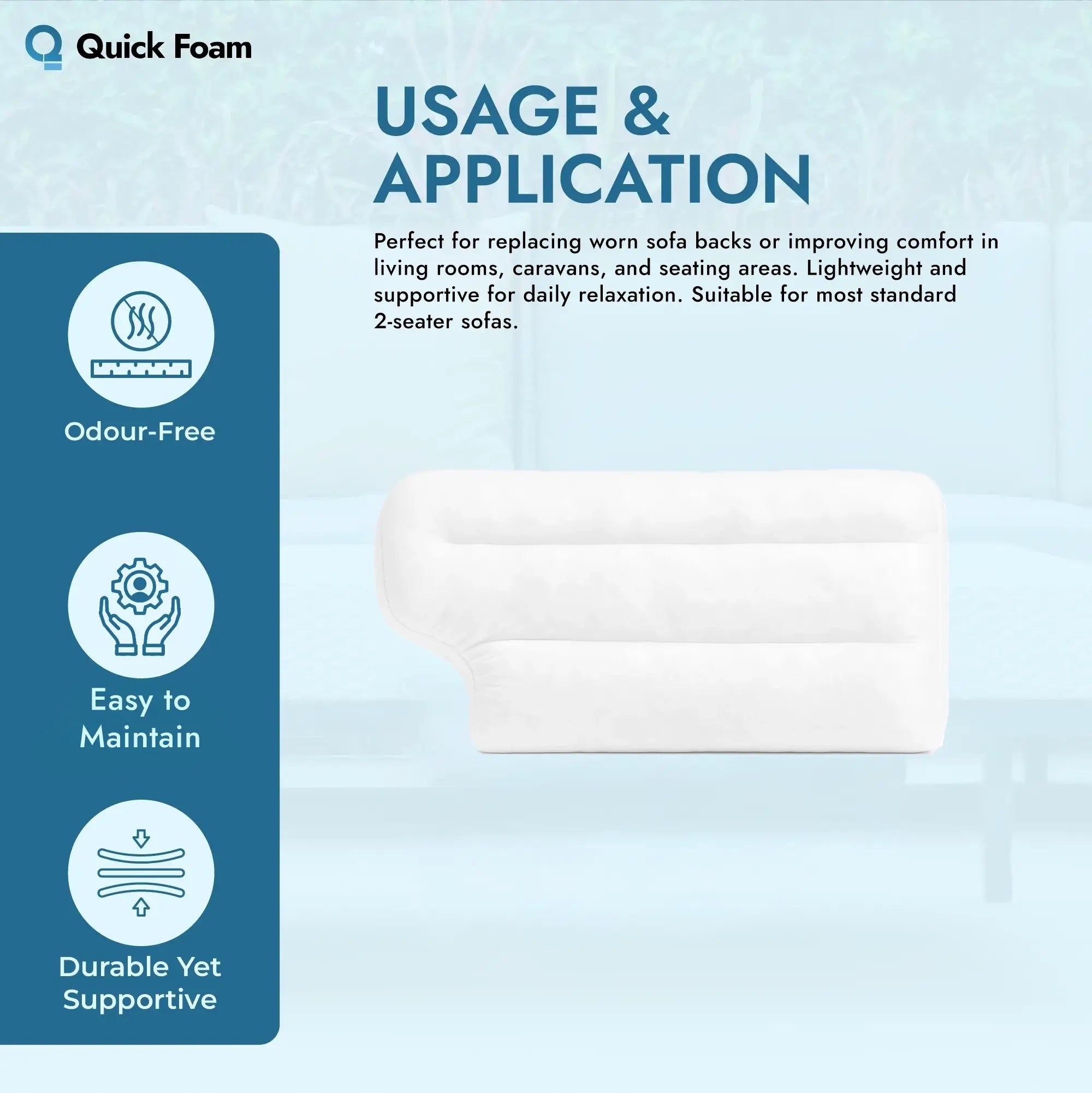 Quick Foam

USAGE & APPLICATION

Perfect for replacing worn sofa backs or improving comfort in living rooms, caravans, and seating areas. Lightweight and supportive for daily relaxation. Suitable for most standard 2-seater sofas.

Odour-Free

Easy to Maintain

Durable Yet Supportive